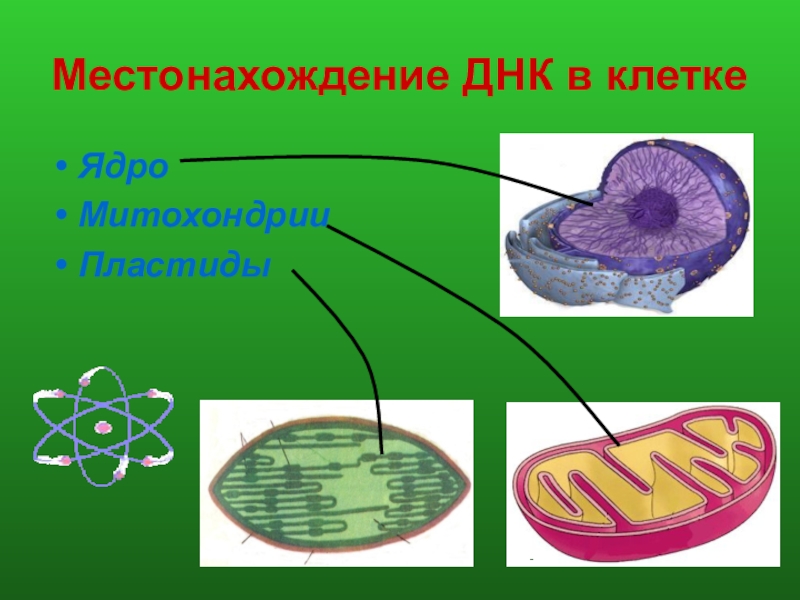 Местонахождение ДНК в клетке

• Ядро
• Митохондрии
• Пластиды